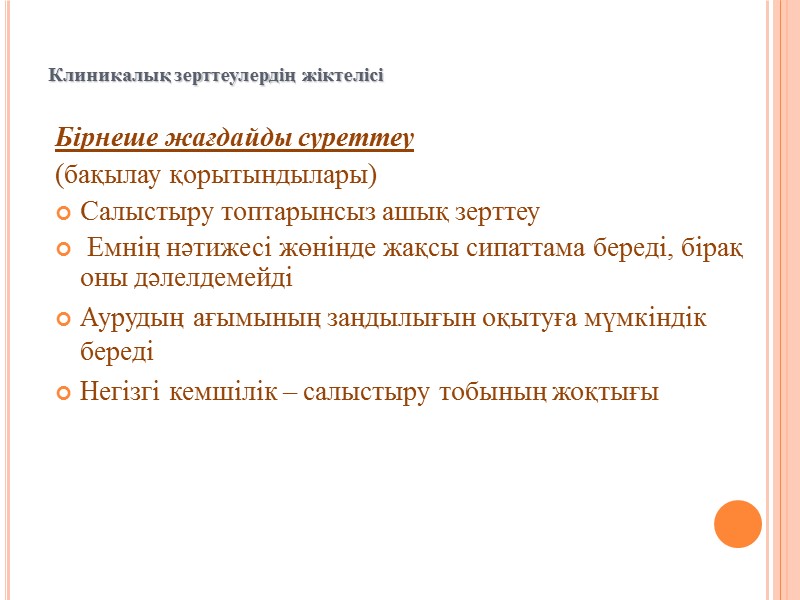 Клиникалық зерттеулердің жіктелісі

Бірнеше жағдайды суреттеу

(бақылау қорытындылары)

Салыстыру топтарынсыз ашық зерттеу

Емнің нәтижесі жөнінде жақсы сипаттама береді, бірақ оны дәлелдемейді

Аурудың ағымының заңдылығын оқытуға мүмкіндік береді

Негізгі кемшілік – салыстыру тобының жоқтығы